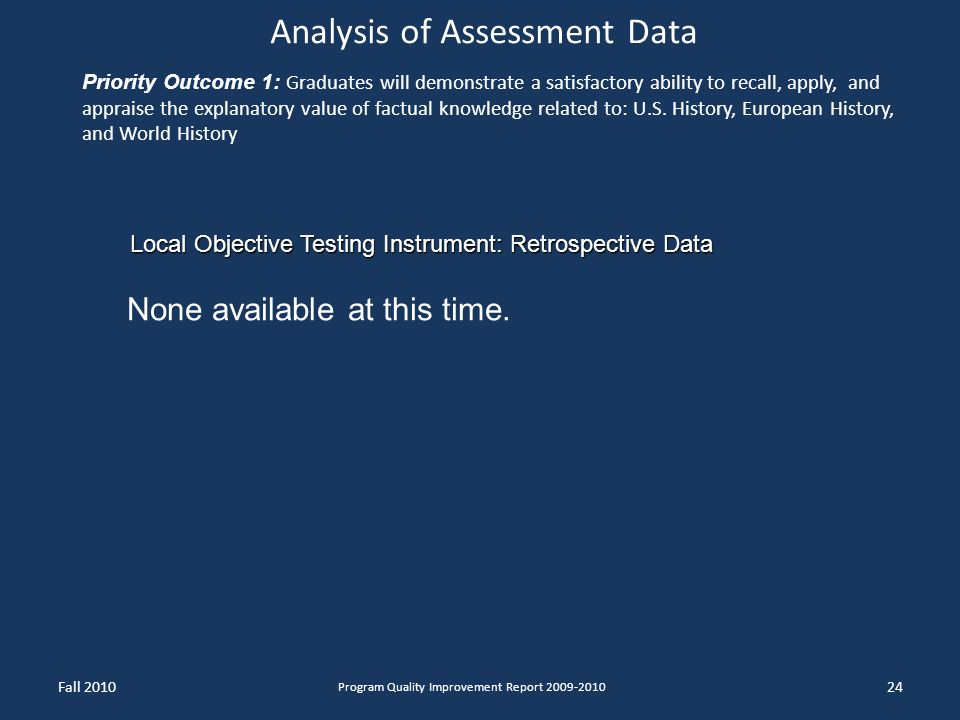 Analysis of Assessment Data

Priority Outcome 1: Graduates will demonstrate a satisfactory ability to recall, apply, and appraise the explanatory value of factual knowledge related to: U.S. History, European History, and World History

Local Objective Testing Instrument: Retrospective Data

None available at this time.

Fall 2010

Program Quality Improvement Report 2009-2010

24